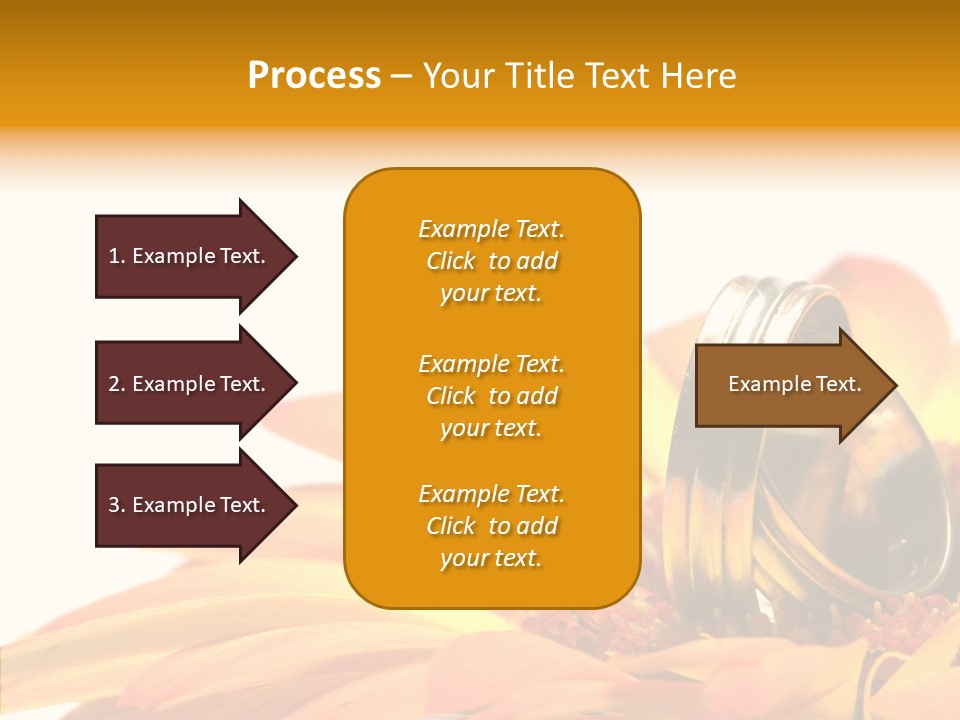 Process – Your Title Text Here

1. Example Text.

2. Example Text.

3. Example Text.

Example Text. Click to add your text.

Example Text. Click to add your text.

Example Text. Click to add your text.

Example Text.